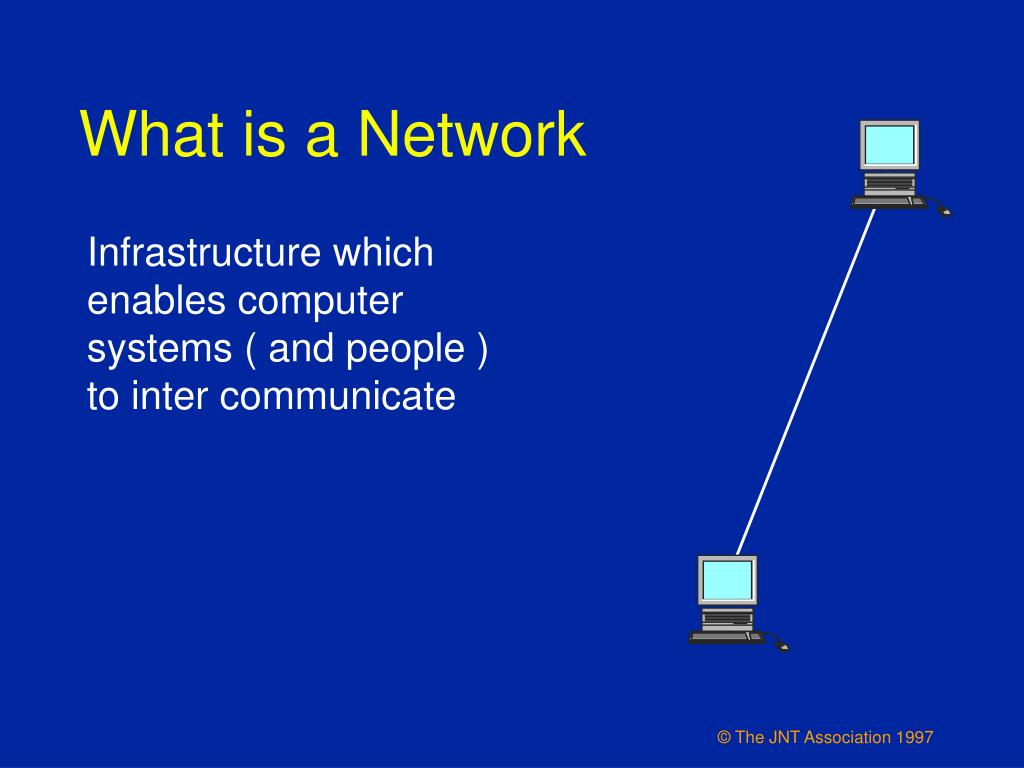 What is a Network

Infrastructure which enables computer systems ( and people ) to inter communicate

© The JNT Association 1997